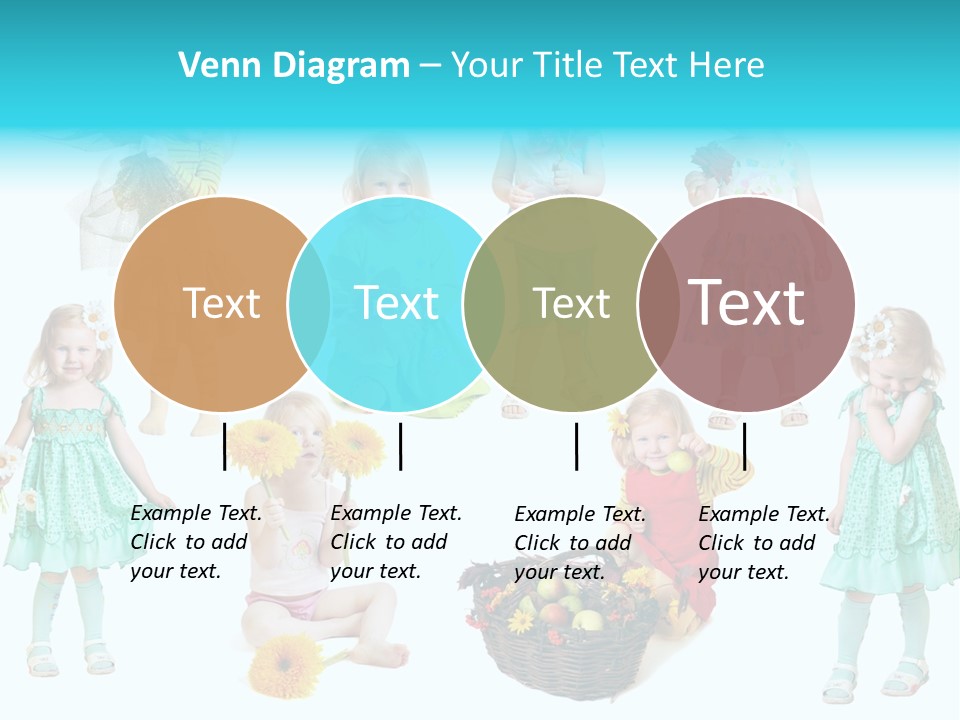 Venn Diagram – Your Title Text Here

Text

Text

Text

Text

Example Text. Click to add your text.

Example Text. Click to add your text.

Example Text. Click to add your text.

Example Text. Click to add your text.